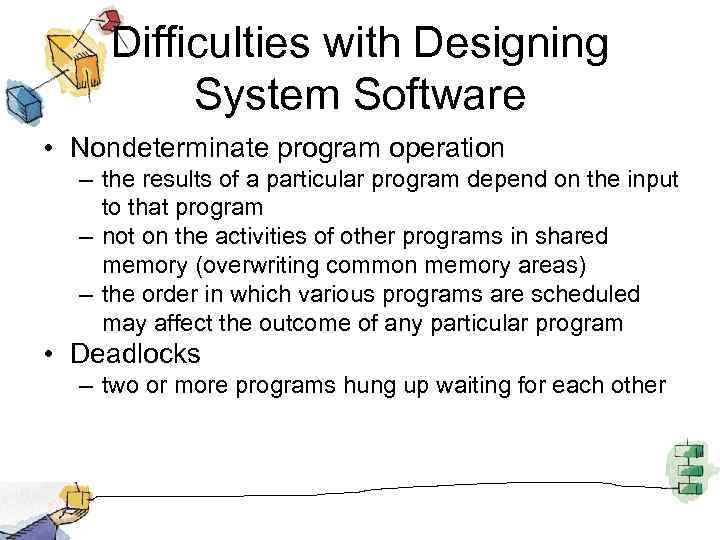 Difficulties with Designing System Software

• Nondeterminate program operation
– the results of a particular program depend on the input to that program
– not on the activities of other programs in shared memory (overwriting common memory areas)
– the order in which various programs are scheduled may affect the outcome of any particular program
• Deadlocks
– two or more programs hung up waiting for each other